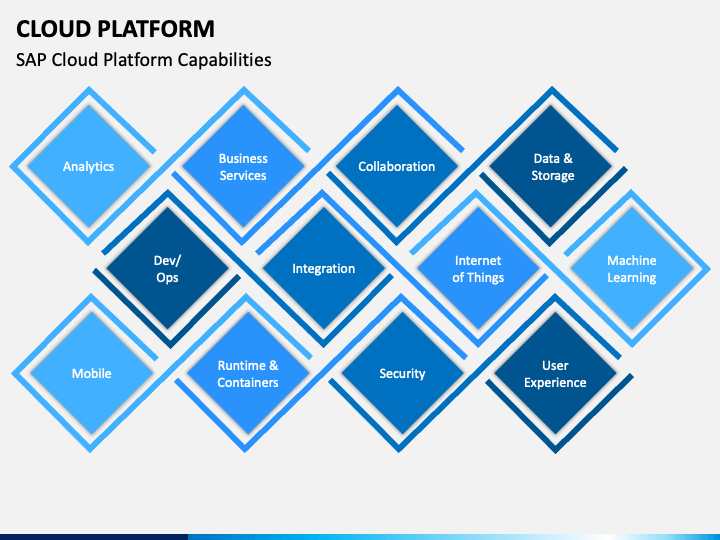 CLOUD PLATFORM
SAP Cloud Platform Capabilities

Analytics

Business Services

Collaboration

Data & Storage

Dev/ Ops

Integration

Internet of Things

Machine Learning

Mobile

Runtime & Containers

Security

User Experience